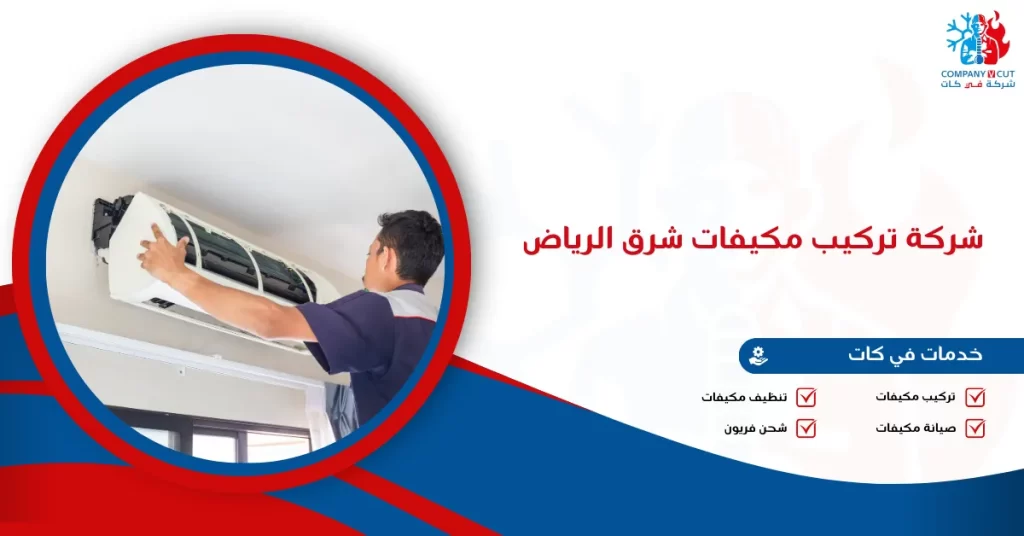 COMPANY V CUT
شركة في كات

شركة تركيب مكيفات شرق الرياض

خدمات في كات

تركيب مكيفات
تنظيف مكيفات
صيانة مكيفات
شحن فريون